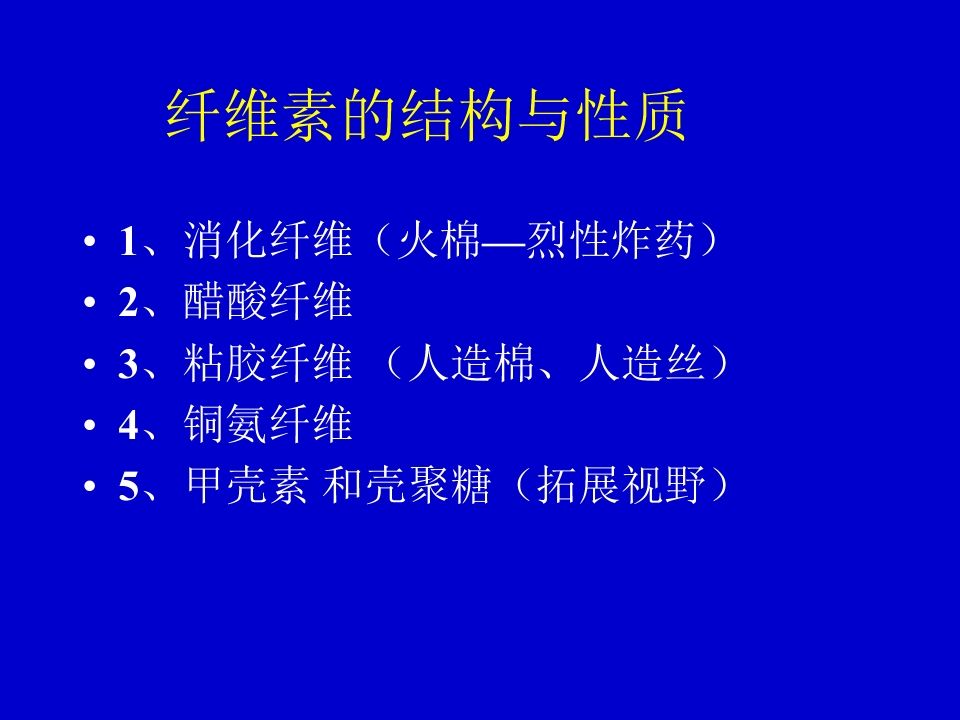 纤维素的结构与性质

• 1、消化纤维（火棉—烈性炸药）
• 2、醋酸纤维
• 3、粘胶纤维 （人造棉、人造丝）
• 4、铜氨纤维
• 5、甲壳素 和壳聚糖（拓展视野）